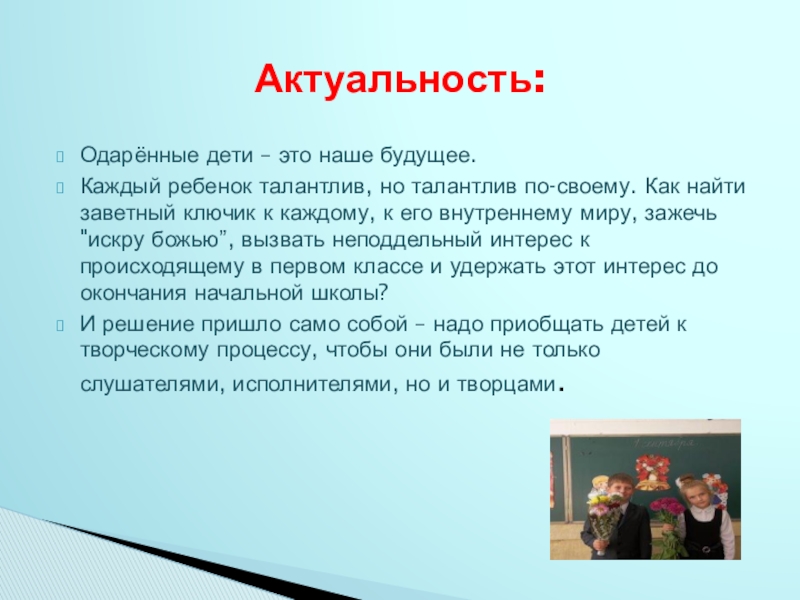 Актуальность:

Одарённые дети – это наше будущее.

Каждый ребенок талантлив, но талантлив по-своему. Как найти заветный ключик к каждому, к его внутреннему миру, зажечь "искру божью", вызвать неподдельный интерес к происходящему в первом классе и удержать этот интерес до окончания начальной школы?

И решение пришло само собой – надо приобщать детей к творческому процессу, чтобы они были не только слушателями, исполнителями, но и творцами.

1 сентября